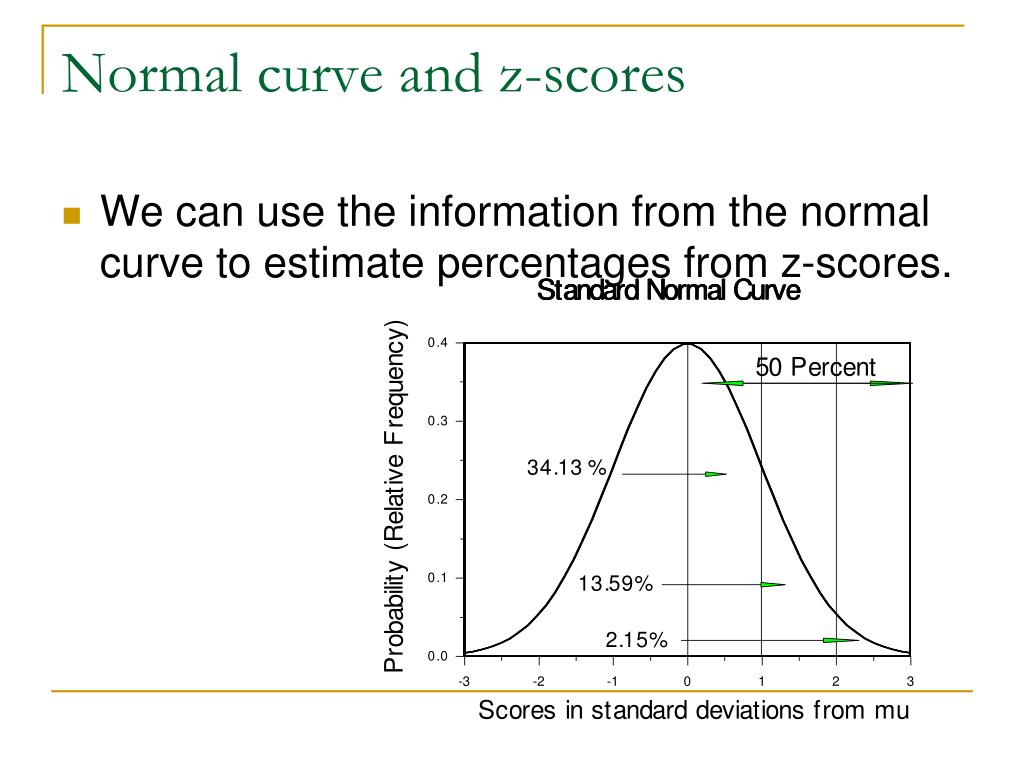 Normal curve and z-scores

We can use the information from the normal curve to estimate percentages from z-scores.

Standard Normal Curve

Probability (Relative Frequency)

0.4
0.3
0.2
0.1
0.0

50 Percent

34.13 %

13.59%

2.15%

-3
-2
-1
0
1
2
3

Scores in standard deviations from mu